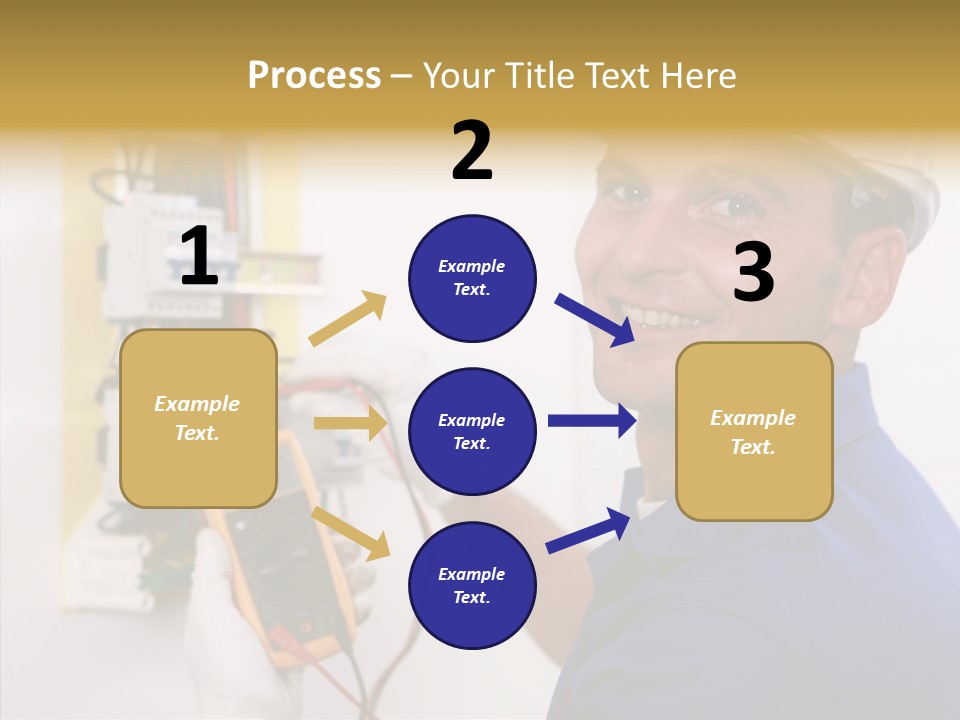 Process – Your Title Text Here

1

Example Text.

2

Example Text.

Example Text.

Example Text.

3

Example Text.